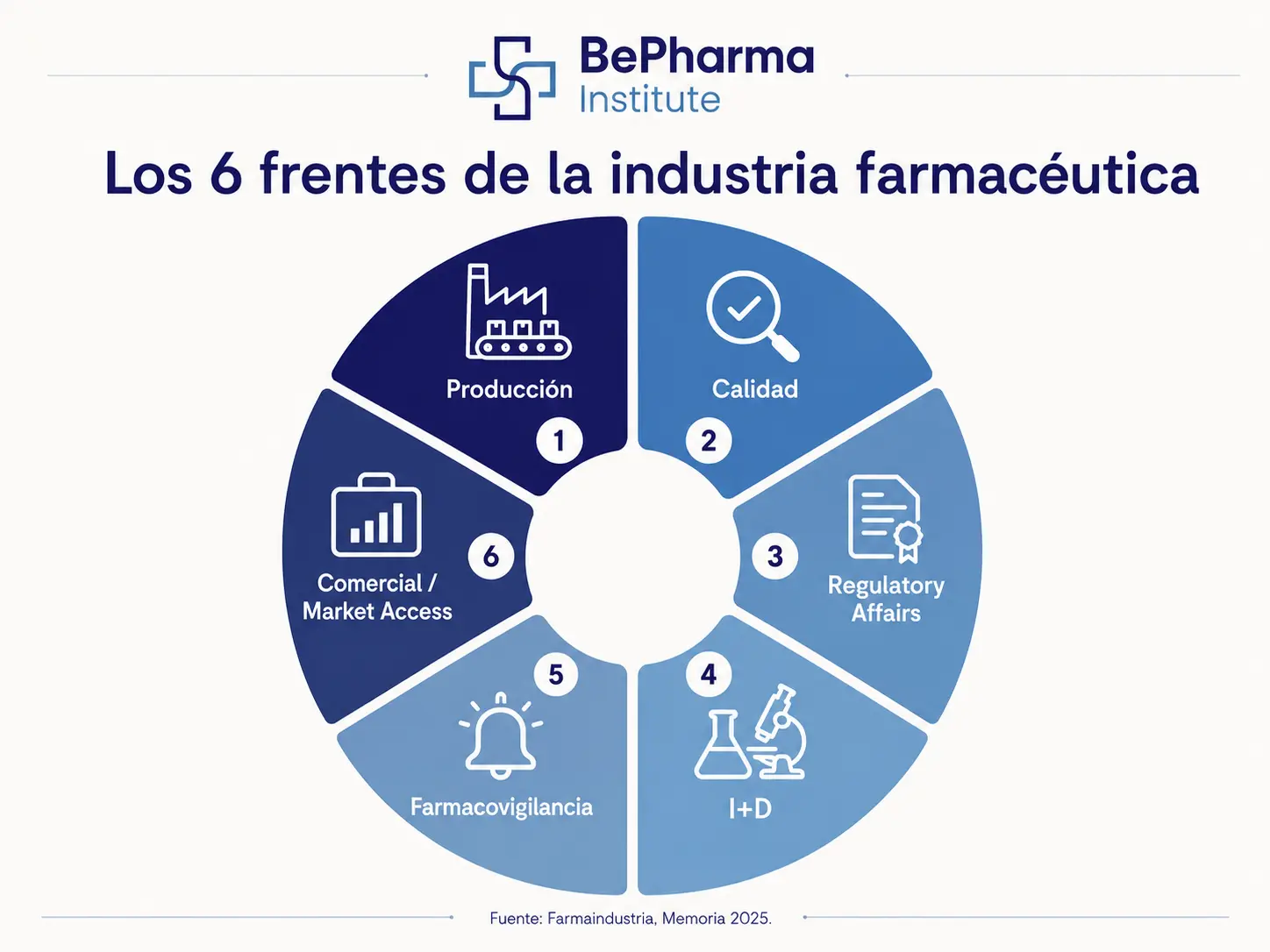 BePharma
Institute

Los 6 frentes de la industria farmacéutica

Producción
1

Calidad
2

3
Regulatory Affairs

4
I+D

5
Farmacovigilancia

6
Comercial / Market Access

Fuente: Farmaindustria, Memoria 2025.